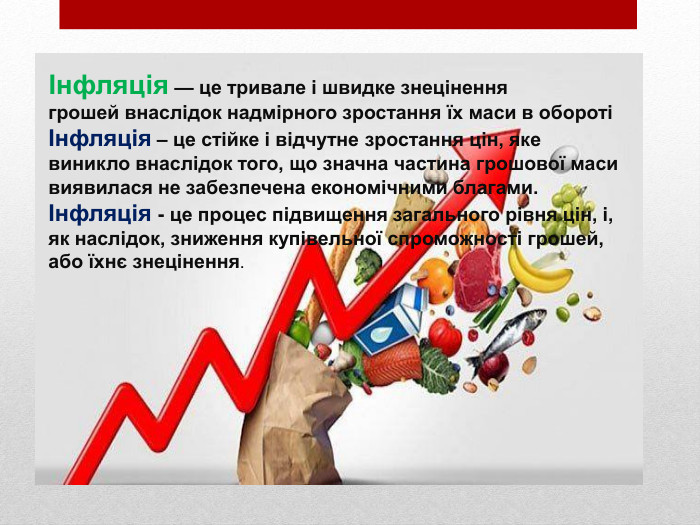 Інфляція — це тривале і швидке знецінення грошей внаслідок надмірного зростання їх маси в обороті
Інфляція – це стійке і відчутне зростання цін, яке виникло внаслідок того, що значна частина грошової маси виявилася не забезпечена економічними благами.
Інфляція - це процес підвищення загального рівня цін, і, як наслідок, зниження купівельної спроможності грошей, або їхнє знецінення.